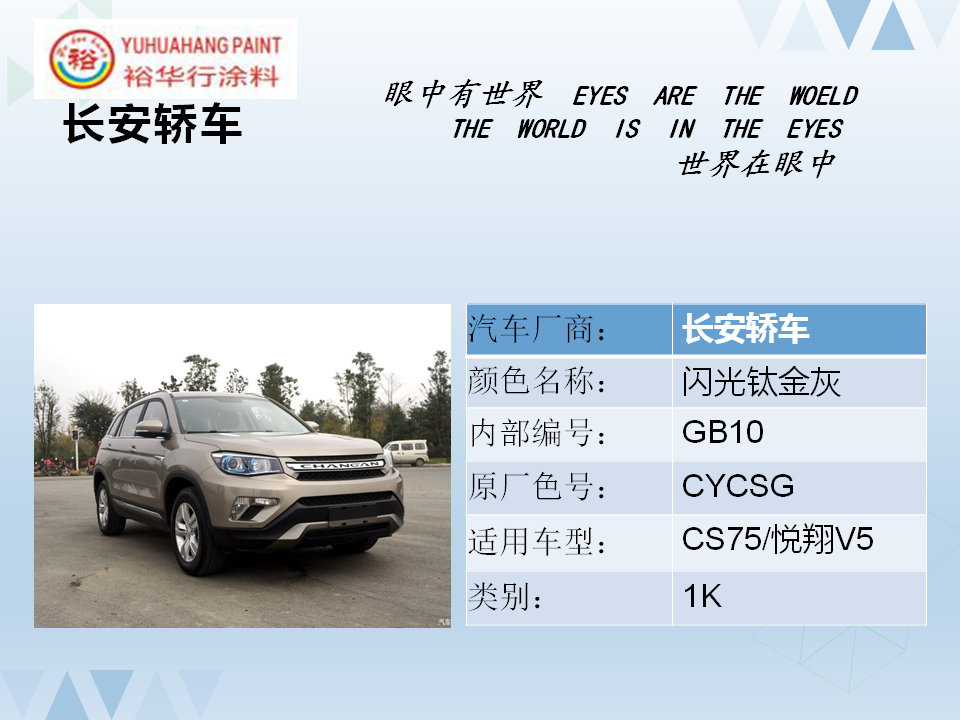 裕
YUHUAHANG PAINT
裕华行涂料

长安轿车

眼中有世界 EYES ARE THE WOELD
THE WORLD IS IN THE EYES
世界在眼中

CHANGAN

| 汽车厂商： | 长安轿车 |
|---|---|
| 颜色名称： | 闪光钛金灰 |
| 内部编号： | GB10 |
| 原厂色号： | CYCSG |
| 适用车型： | CS75/悦翔V5 |
| 类别： | 1K |